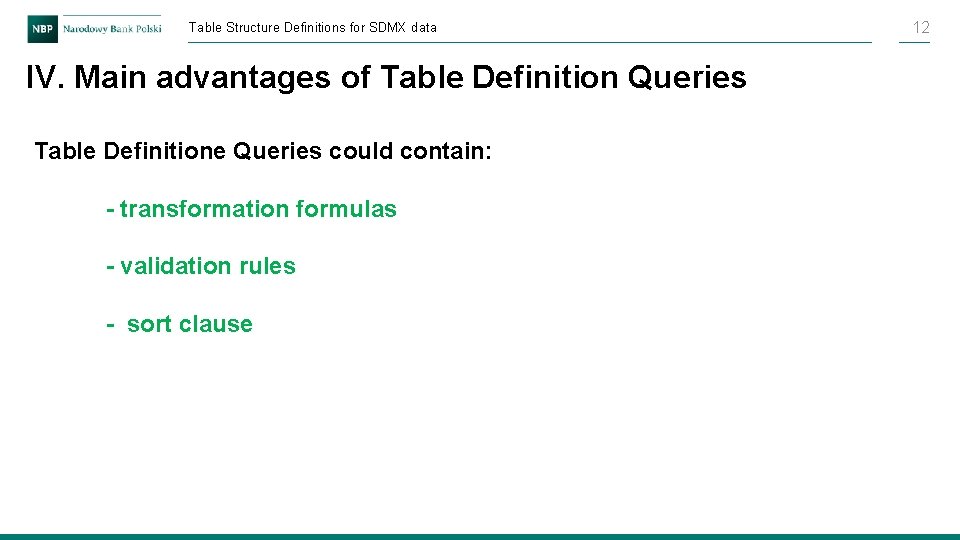 NBP Narodowy Bank Polski

Table Structure Definitions for SDMX data

12

IV. Main advantages of Table Definition Queries

Table Definitione Queries could contain:

- transformation formulas

- validation rules

- sort clause